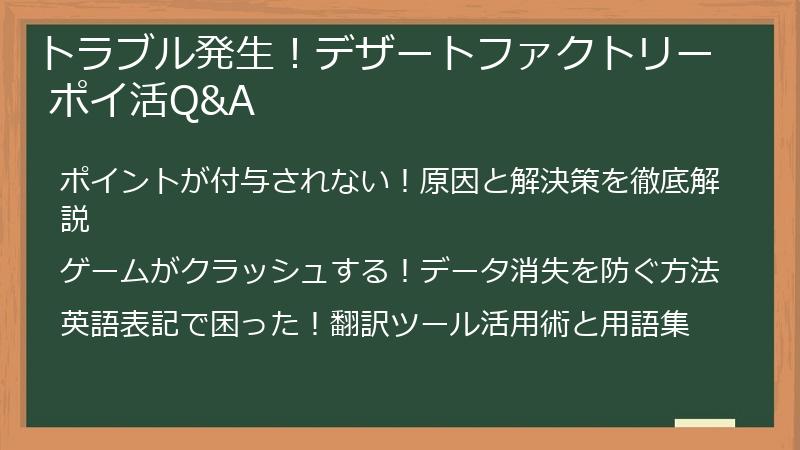 トラブル発生！デザートファクトリー ポイ活Q&A

ポイントが付与されない！原因と解決策を徹底解説

ゲームがクラッシュする！データ消失を防ぐ方法

英語表記で困った！翻訳ツール活用術と用語集